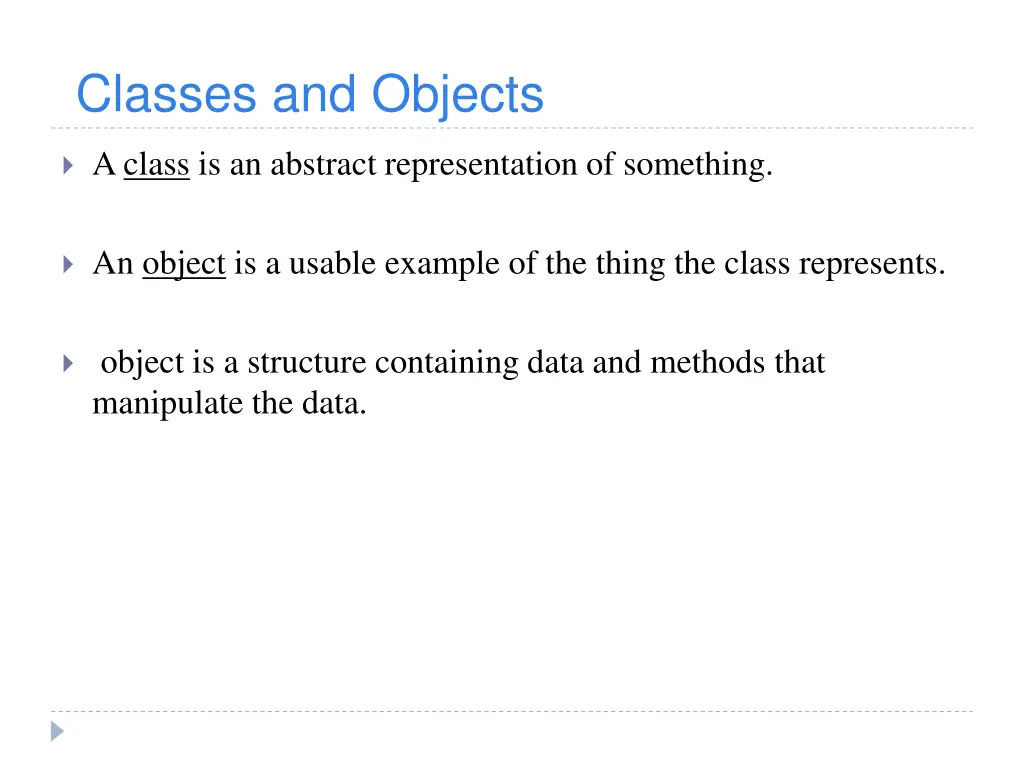 Classes and Objects

A class is an abstract representation of something.

An object is a usable example of the thing the class represents.

object is a structure containing data and methods that manipulate the data.